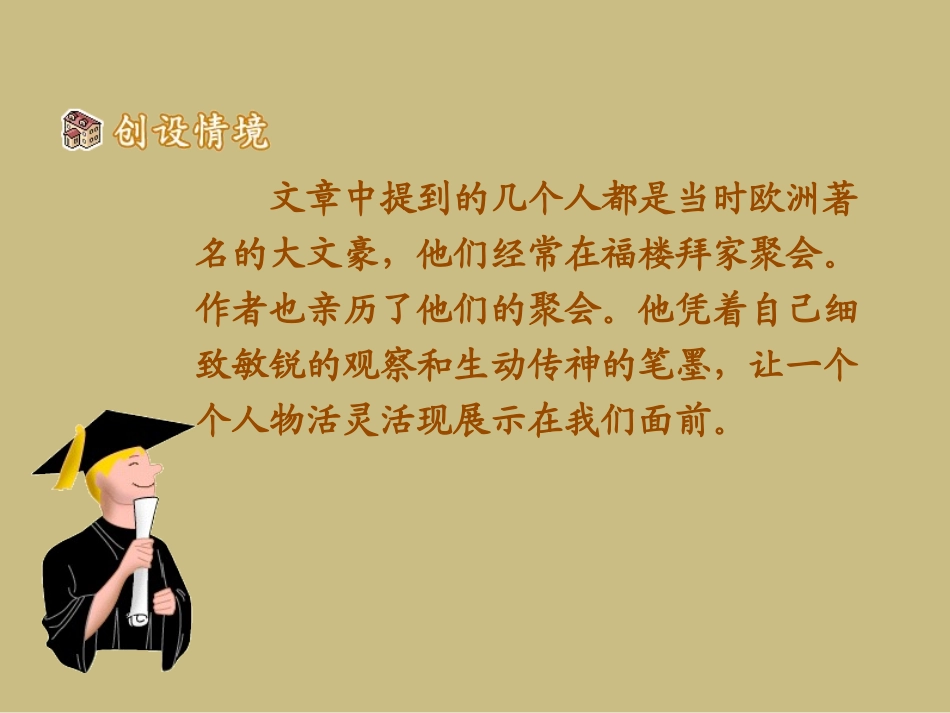 创设情境

文章中提到的几个人都是当时欧洲著名的大文豪，他们经常在福楼拜家聚会。作者也亲历了他们的聚会。他凭着自己细致敏锐的观察和生动传神的笔墨，让一个个人物活灵活现展示在我们面前。